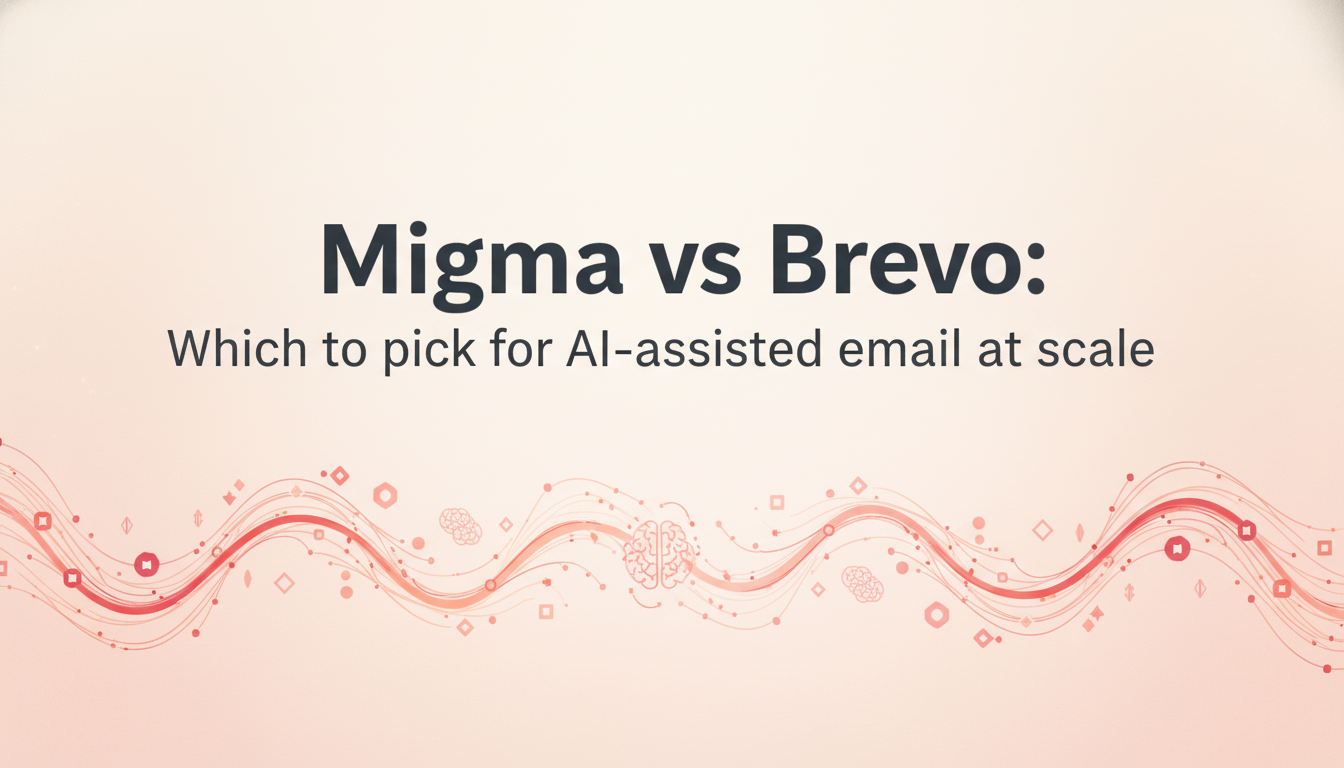 Migma vs Brevo:
Which to pick for AI-assisted email at scale